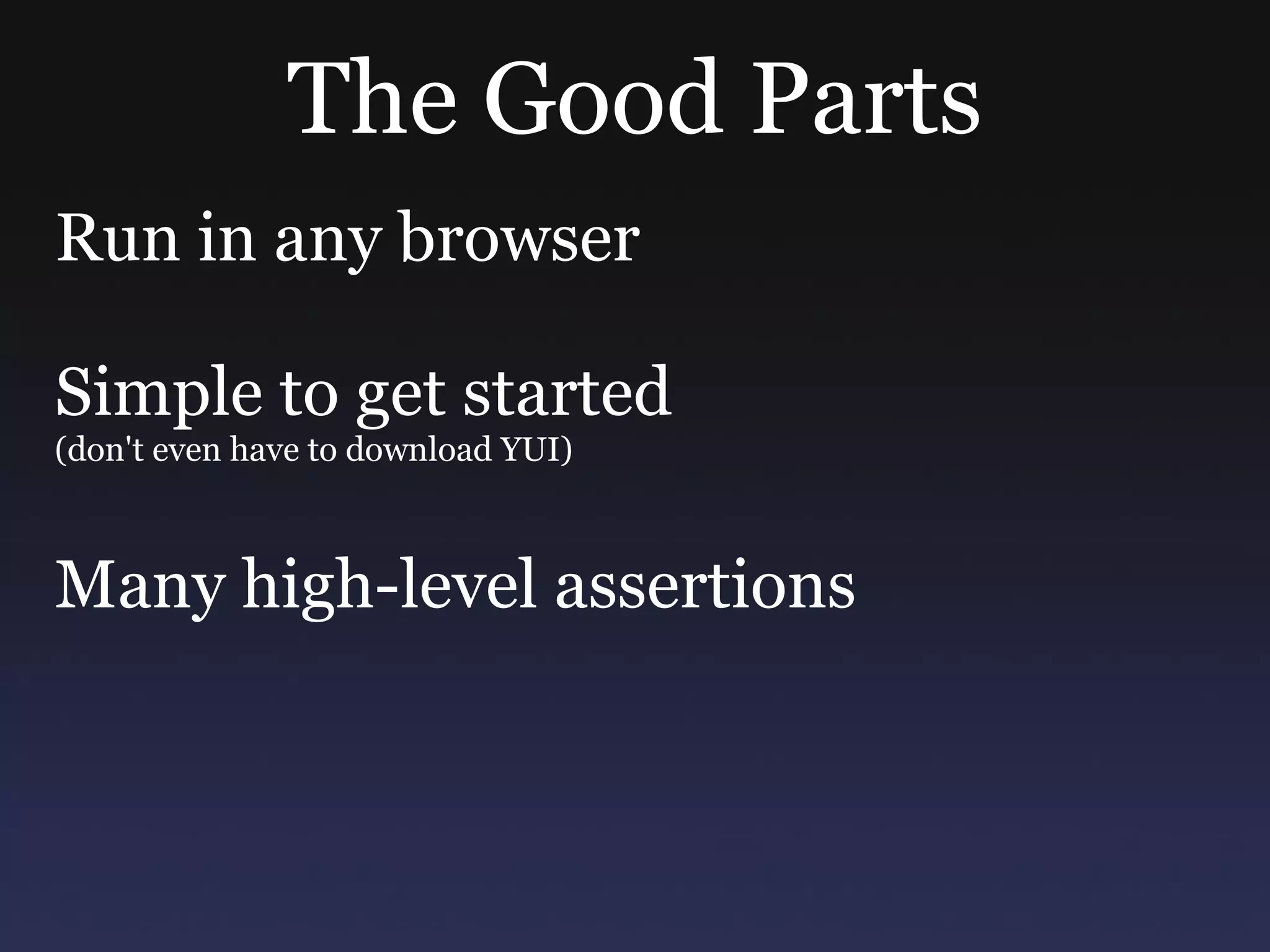 The Good Parts

Run in any browser

Simple to get started
(don't even have to download YUI)

Many high-level assertions